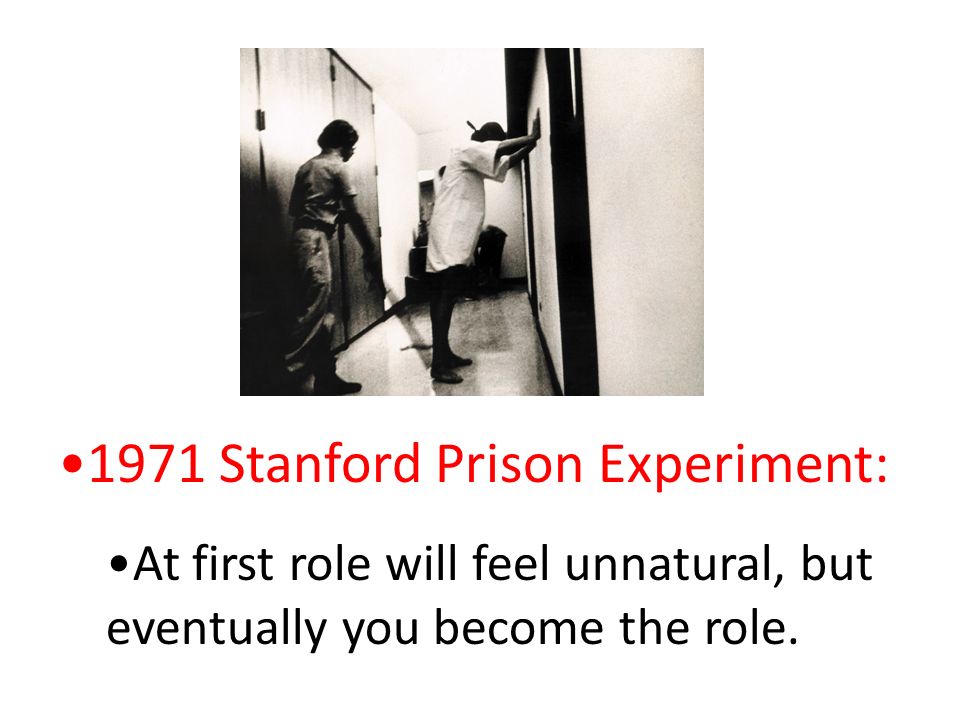 •1971 Stanford Prison Experiment:

•At first role will feel unnatural, but eventually you become the role.